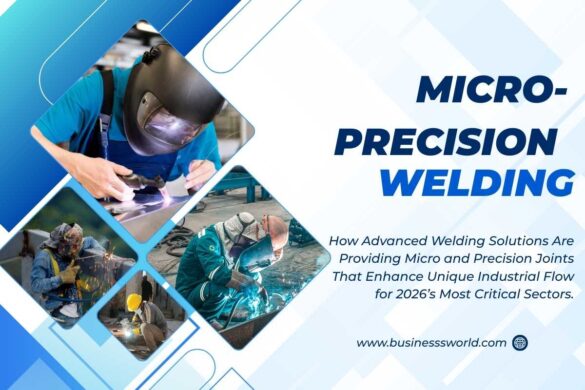 MICRO-PRECISION WELDING

How Advanced Welding Solutions Are Providing Micro and Precision Joints That Enhance Unique Industrial Flow for 2026's Most Critical Sectors.

www.businesssworld.com